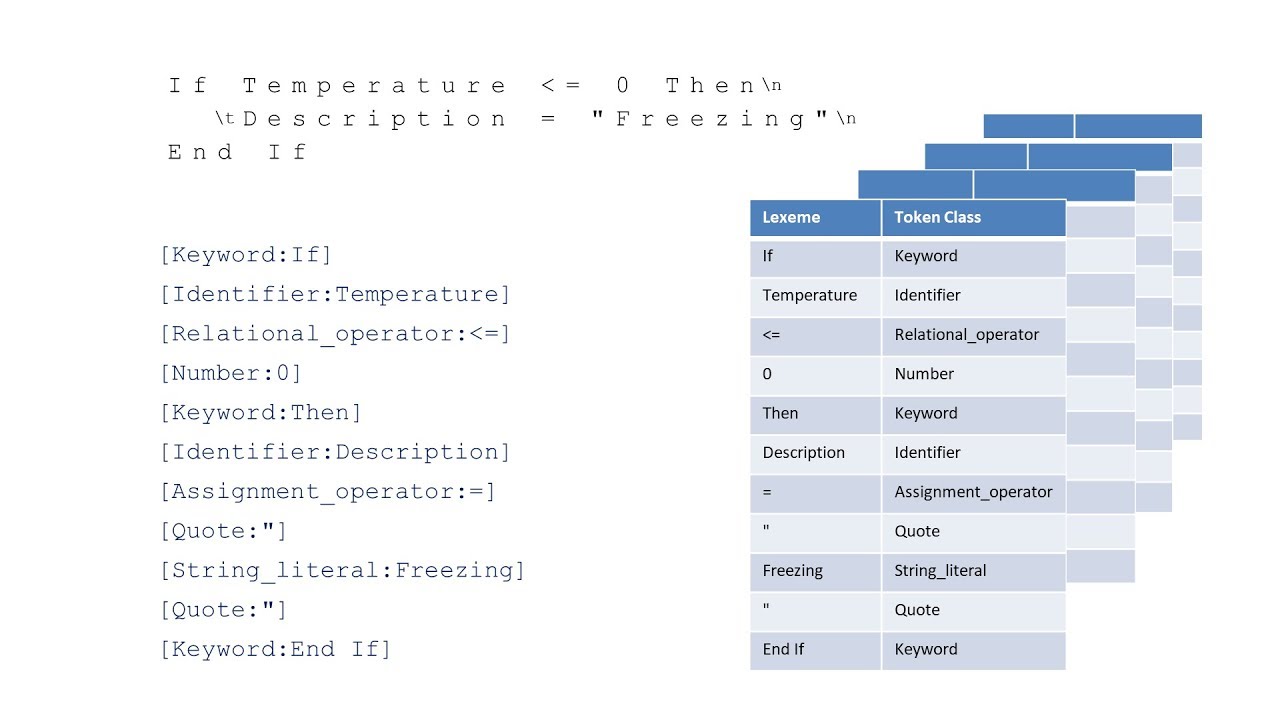 If Temperature <= 0 Then\n
\tDescription = "Freezing"\n
End If

[Keyword:If]
[Identifier:Temperature]
[Relational_operator:<=]
[Number:0]
[Keyword:Then]
[Identifier:Description]
[Assignment_operator:=]
[Quote:"]
[String_literal:Freezing]
[Quote:"]
[Keyword:End If]

| Lexeme | Token Class |
|---|---|
| If | Keyword |
| Temperature | Identifier |
| <= | Relational_operator |
| 0 | Number |
| Then | Keyword |
| Description | Identifier |
| = | Assignment_operator |
| " | Quote |
| Freezing | String_literal |
| " | Quote |
| End If | Keyword |